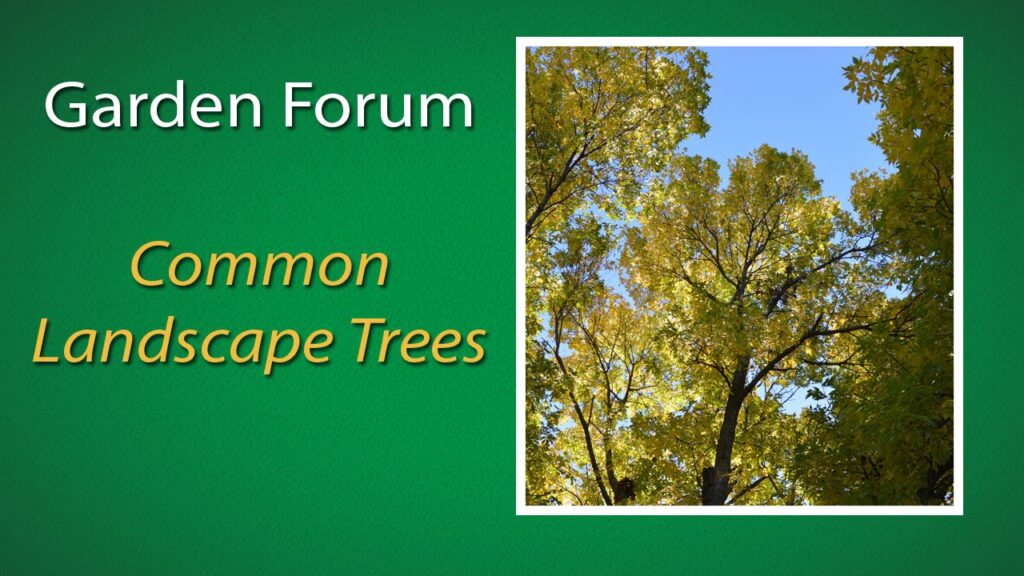 Garden Forum

Common Landscape Trees